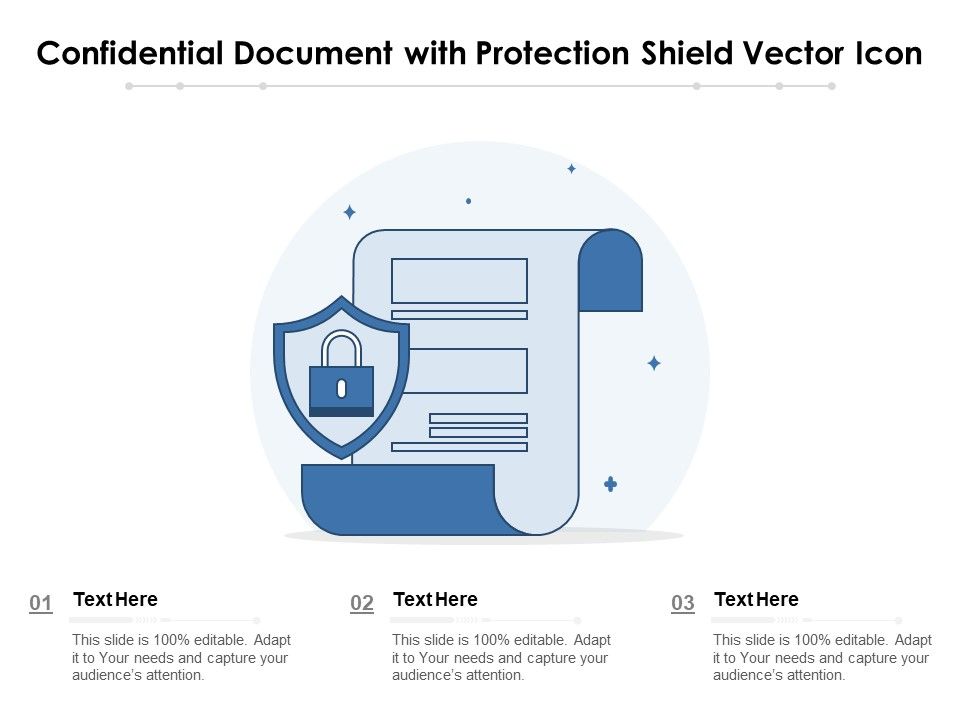 Confidential Document with Protection Shield Vector Icon

01 Text Here

This slide is 100% editable. Adapt it to Your needs and capture your audience's attention.

02 Text Here

This slide is 100% editable. Adapt it to Your needs and capture your audience's attention.

03 Text Here

This slide is 100% editable. Adapt it to Your needs and capture your audience's attention.